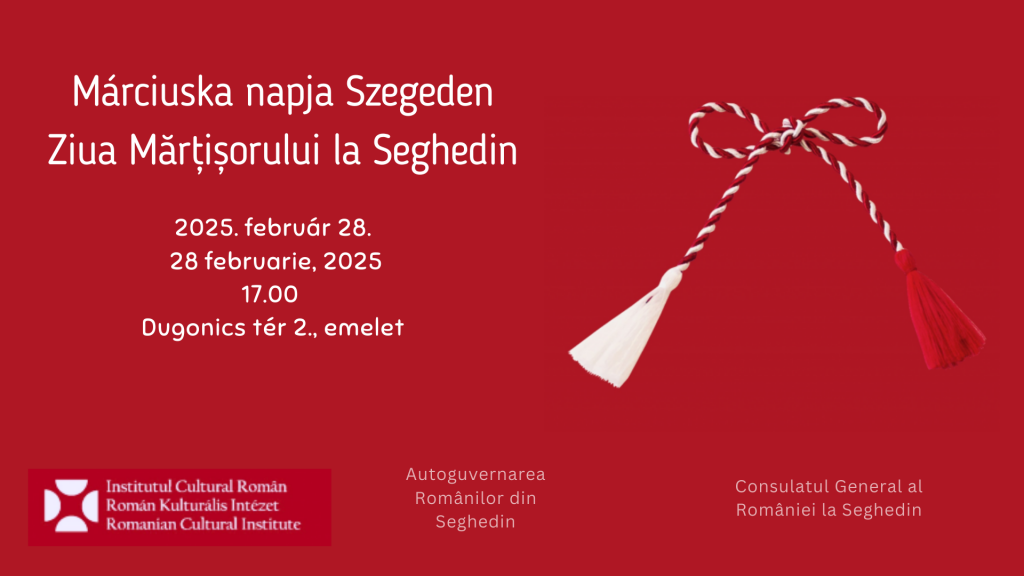 Márciuska napja Szegeden
Ziua Mărțișorului la Seghedin

2025. február 28.
28 februarie, 2025
17.00
Dugonics tér 2., emelet

Institutul Cultural Român
Román Kulturális Intézet
Romanian Cultural Institute

Autoguvernarea Românilor din Seghedin

Consulatul General al României la Seghedin